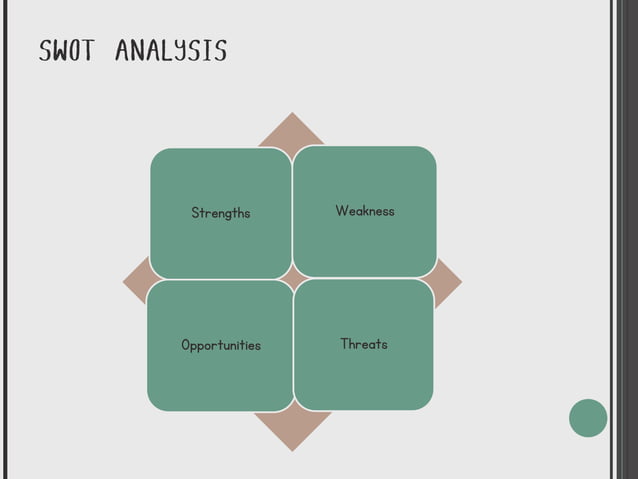 SWOT ANALYSIS

Strengths

Weakness

Opportunities

Threats